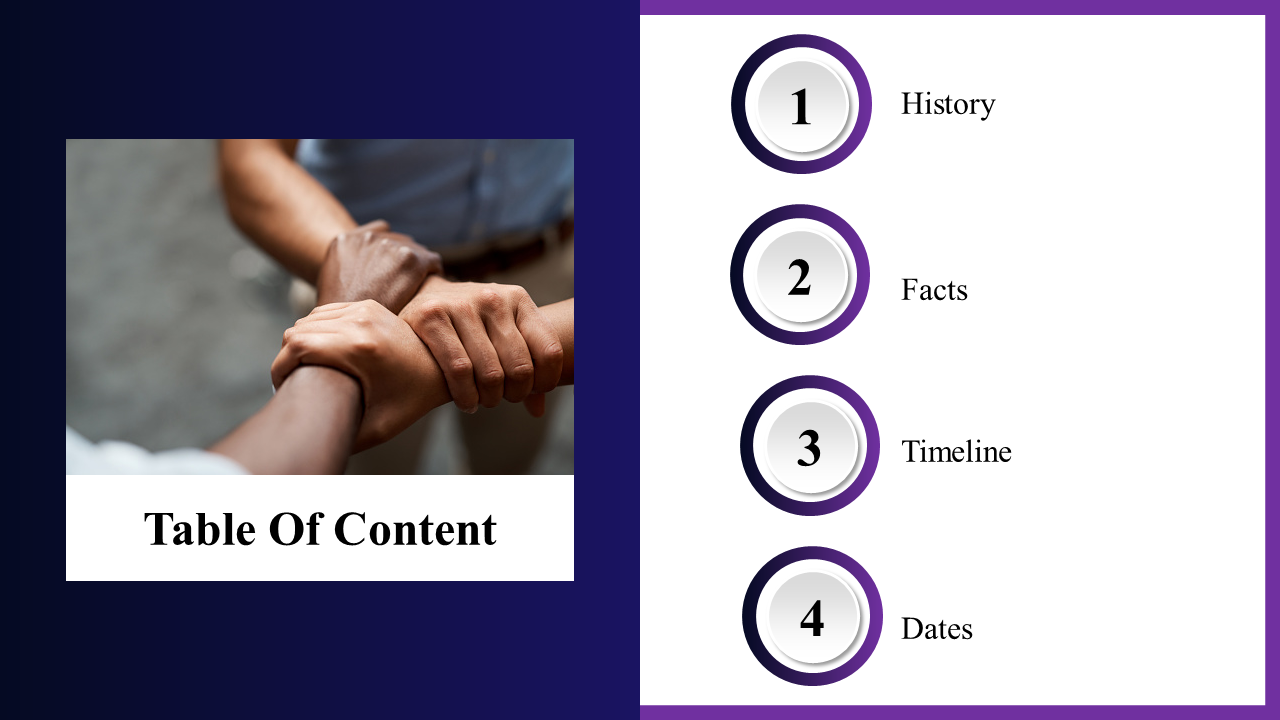 Table Of Content

1 History

2 Facts

3 Timeline

4 Dates